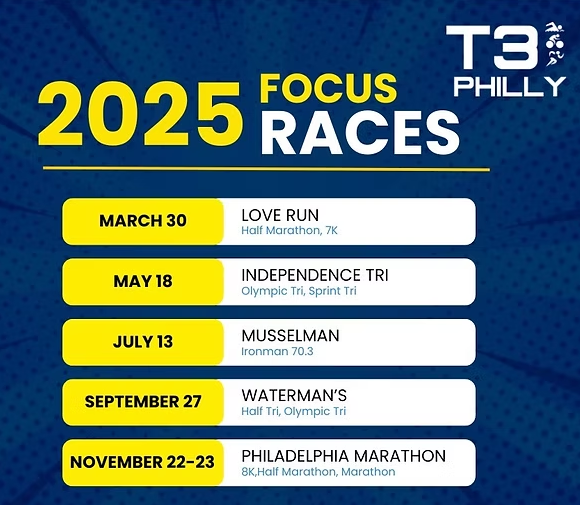 T3
PHILLY

2025 FOCUS RACES

MARCH 30
LOVE RUN
Half Marathon, 7K

MAY 18
INDEPENDENCE TRI
Olympic Tri, Sprint Tri

JULY 13
MUSSELMAN
Ironman 70.3

SEPTEMBER 27
WATERMAN'S
Half Tri, Olympic Tri

NOVEMBER 22-23
PHILADELPHIA MARATHON
8K,Half Marathon, Marathon